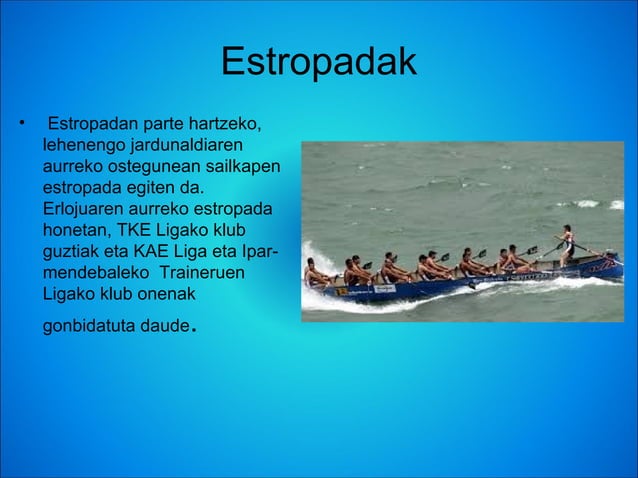 Estropadak

• Estropadan parte hartzeko, lehenengo jardunaldiaren aurreko ostegunean sailkapen estropada egiten da. Erlojuaren aurreko estropada honetan, TKE Ligako klub guztiak eta KAE Liga eta Ipar-mendebaleko Traineruen Ligako klub onenak gonbidatuta daude.